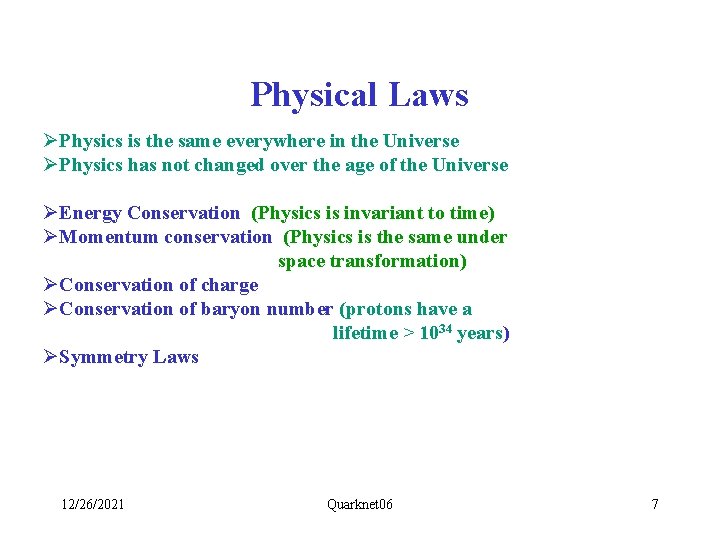 Physical Laws

➢Physics is the same everywhere in the Universe
➢Physics has not changed over the age of the Universe

➢Energy Conservation (Physics is invariant to time)
➢Momentum conservation (Physics is the same under space transformation)
➢Conservation of charge
➢Conservation of baryon number (protons have a lifetime > $10^{34}$ years)
➢Symmetry Laws

12/26/2021 Quarknet06 7